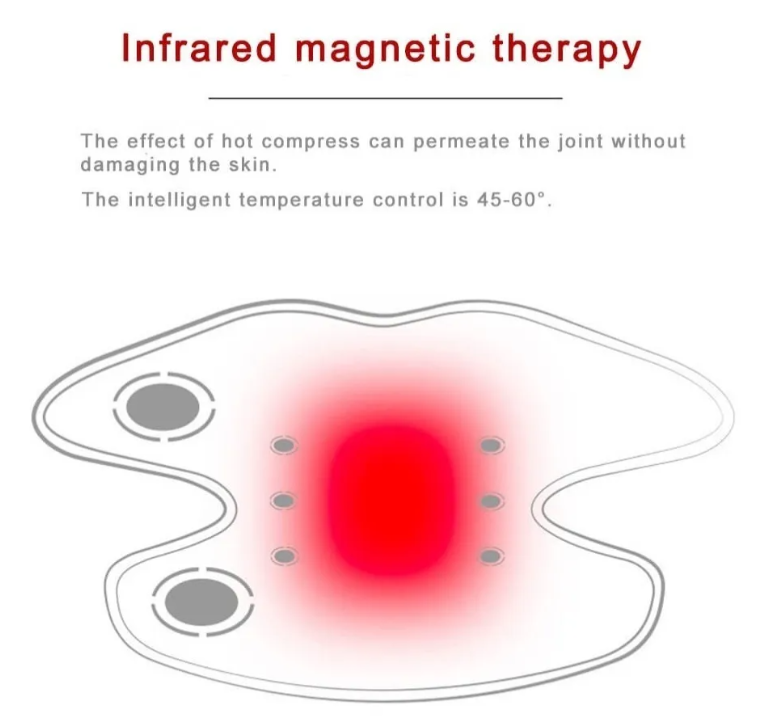 Infrared magnetic therapy

The effect of hot compress can permeate the joint without damaging the skin.

The intelligent temperature control is 45-60°.